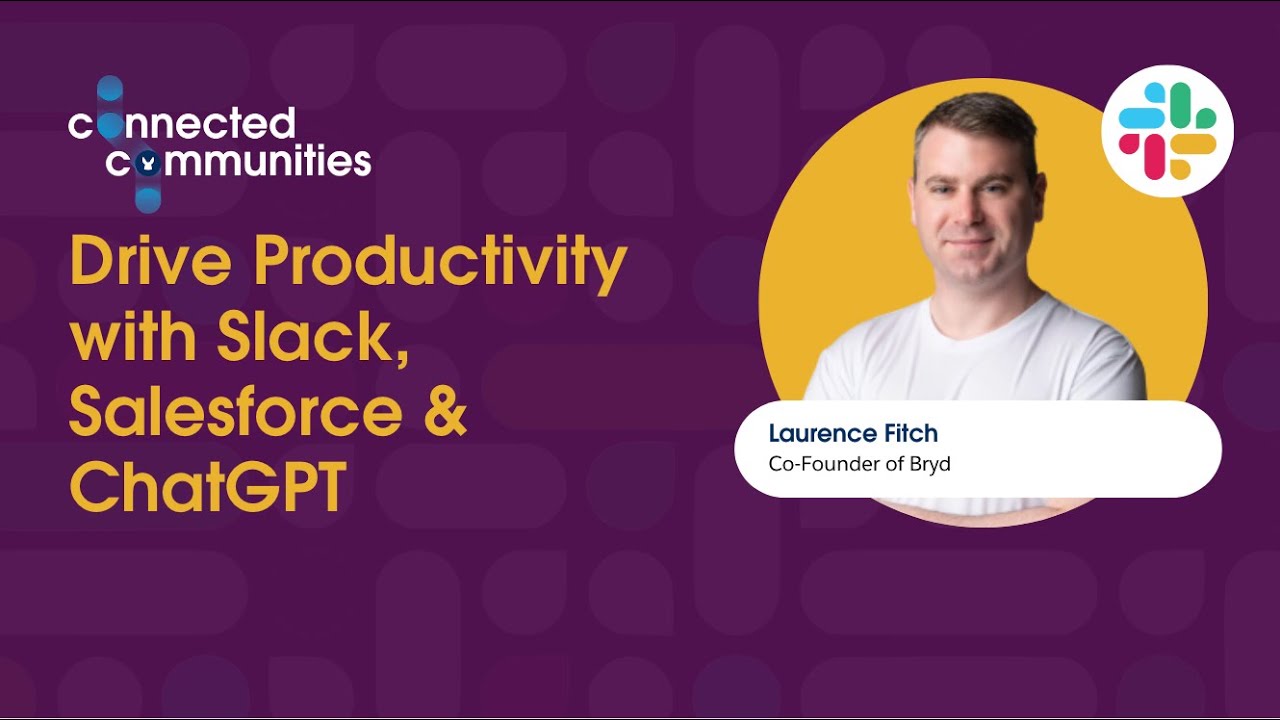 connected communities

Drive Productivity with Slack, Salesforce & ChatGPT

Laurence Fitch
Co-Founder of Bryd